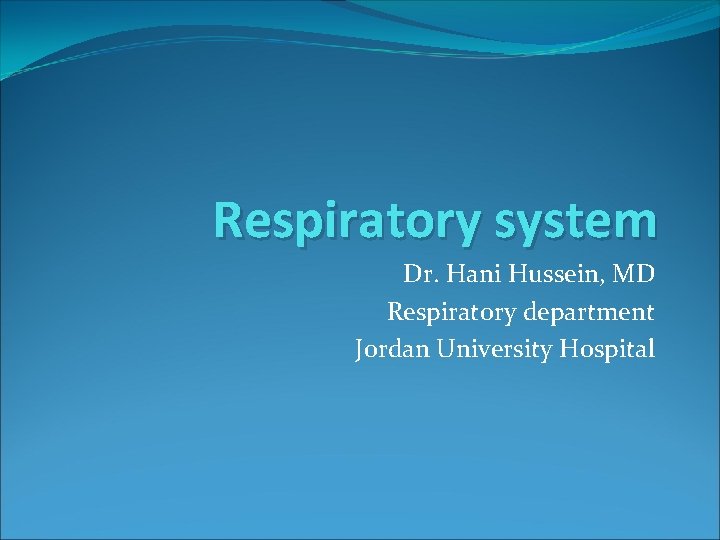 Respiratory system

Dr. Hani Hussein, MD
Respiratory department
Jordan University Hospital